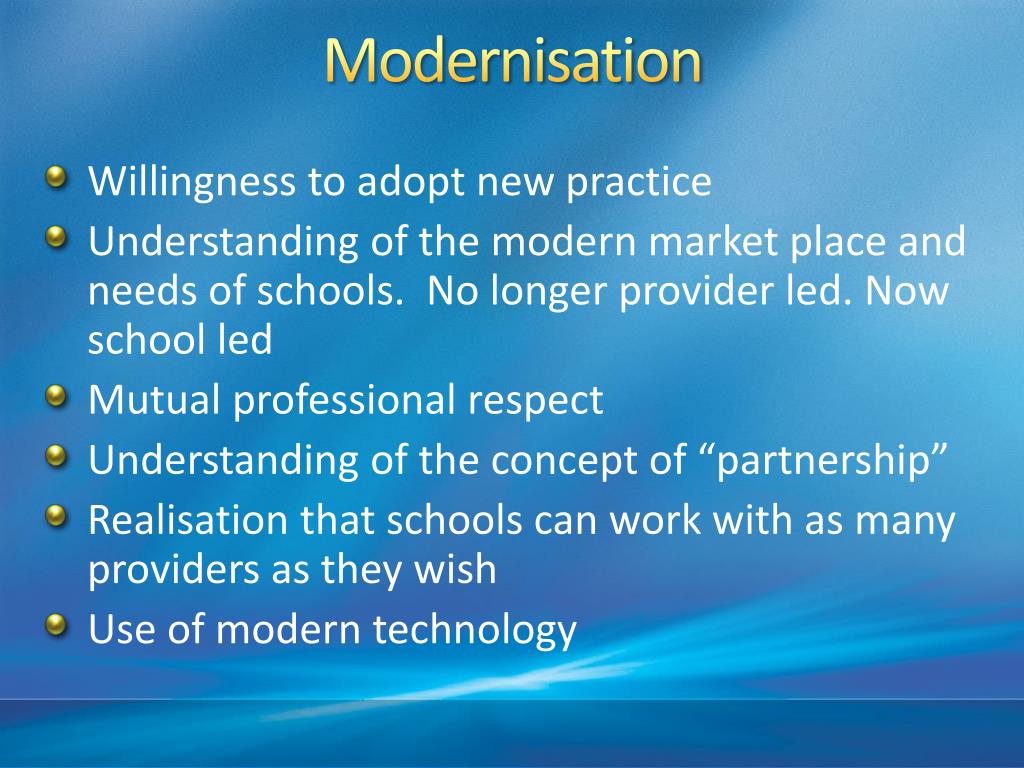 Modernisation

Willingness to adopt new practice
Understanding of the modern market place and needs of schools.  No longer provider led. Now school led
Mutual professional respect
Understanding of the concept of “partnership”
Realisation that schools can work with as many providers as they wish
Use of modern technology